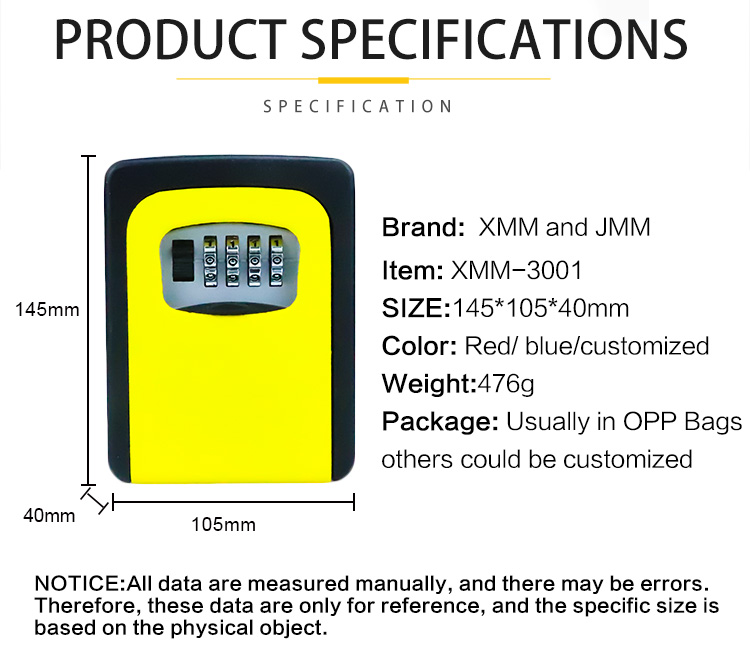 PRODUCT SPECIFICATIONS

SPECIFICATION

145mm

40mm

105mm

Brand: XMM and JMM

Item: XMM-3001

SIZE:145*105*40mm

Color: Red/ blue/customized

Weight:476g

Package: Usually in OPP Bags others could be customized

NOTICE:All data are measured manually, and there may be errors. Therefore, these data are only for reference, and the specific size is based on the physical object.